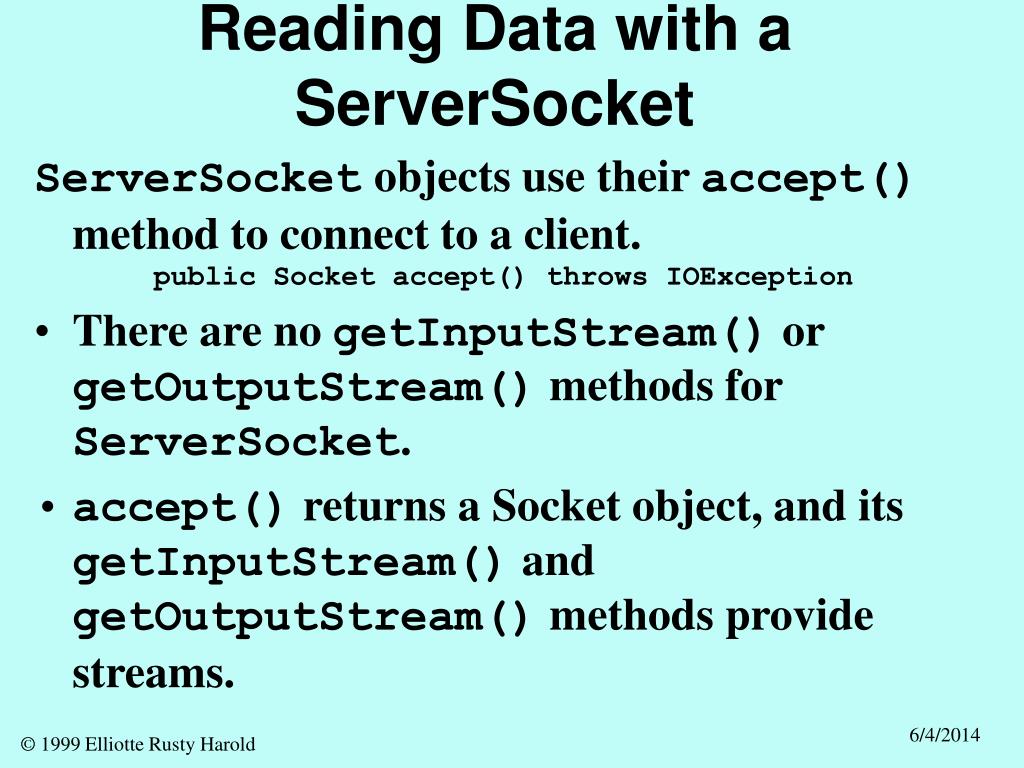 Reading Data with a ServerSocket

ServerSocket objects use their accept() method to connect to a client.

public Socket accept() throws IOException

• There are no getInputStream() or getOutputStream() methods for ServerSocket.

• accept() returns a Socket object, and its getInputStream() and getOutputStream() methods provide streams.

© 1999 Elliotte Rusty Harold

6/4/2014